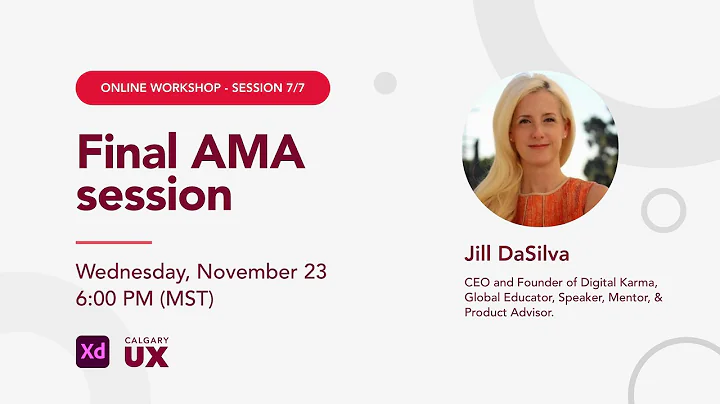 ONLINE WORKSHOP - SESSION 7/7

Final AMA session

Wednesday, November 23
6:00 PM (MST)

Xd

CALGARY
UX

Jill DaSilva

CEO and Founder of Digital Karma, Global Educator, Speaker, Mentor, & Product Advisor.